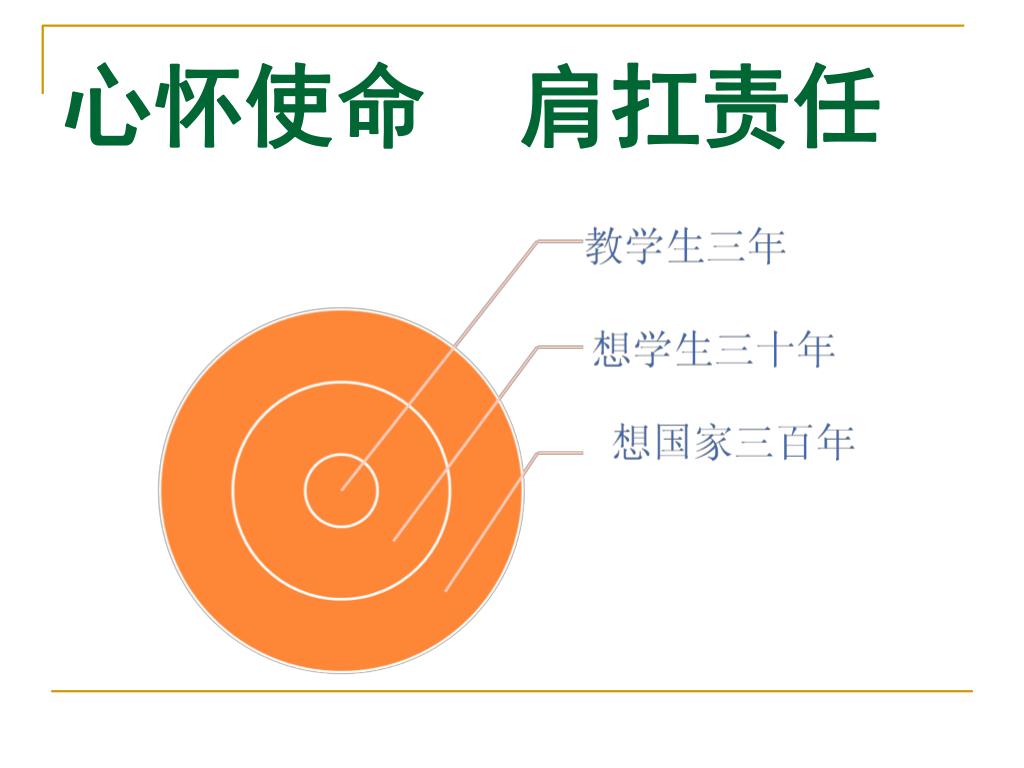 心怀使命　肩扛责任

教学生三年

想学生三十年

想国家三百年